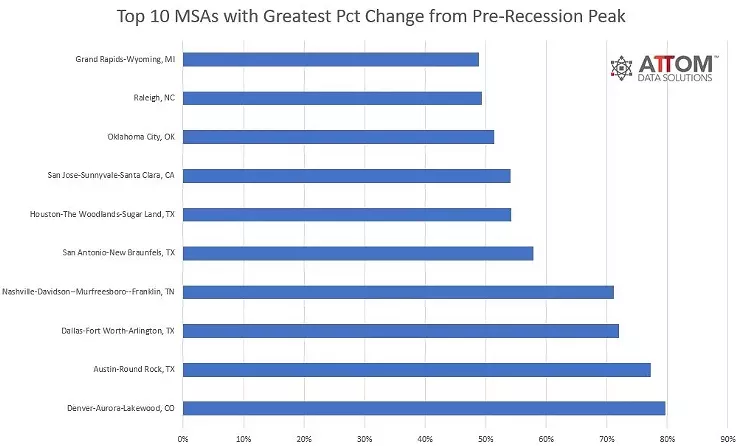 Top 10 MSAs with Greatest Pct Change from Pre-Recession Peak

ATTOM™ DATA SOLUTIONS

Grand Rapids-Wyoming, MI
Raleigh, NC
Oklahoma City, OK
San Jose-Sunnyvale-Santa Clara, CA
Houston-The Woodlands-Sugar Land, TX
San Antonio-New Braunfels, TX
Nashville-Davidson--Murfreesboro--Franklin, TN
Dallas-Fort Worth-Arlington, TX
Austin-Round Rock, TX
Denver-Aurora-Lakewood, CO

0% 10% 20% 30% 40% 50% 60% 70% 80% 90%